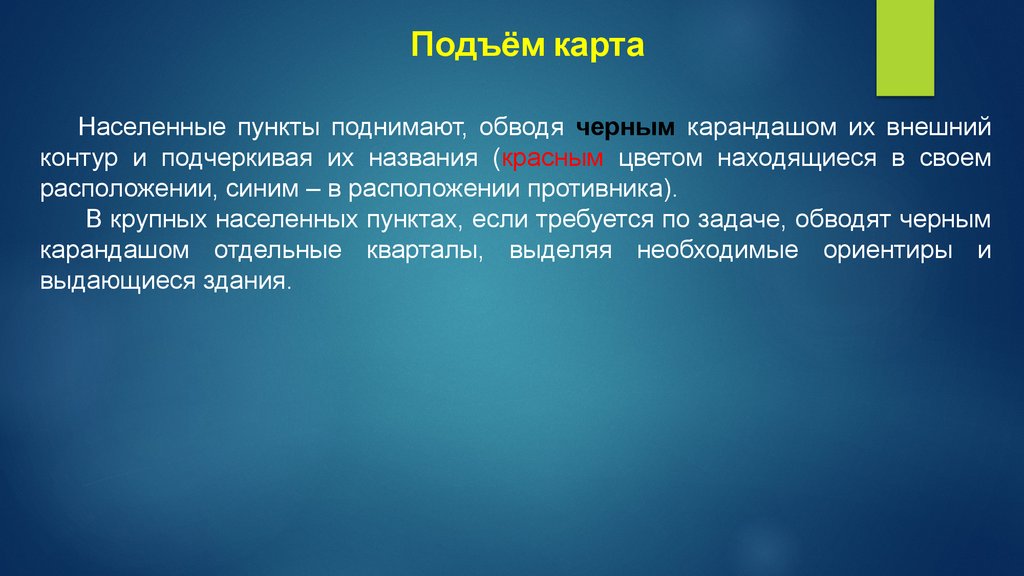 Подъём карта

Населенные пункты поднимают, обводя черным карандашом их внешний контур и подчеркивая их названия (красным цветом находящиеся в своем расположении, синим – в расположении противника).

В крупных населенных пунктах, если требуется по задаче, обводят черным карандашом отдельные кварталы, выделяя необходимые ориентиры и выдающиеся здания.